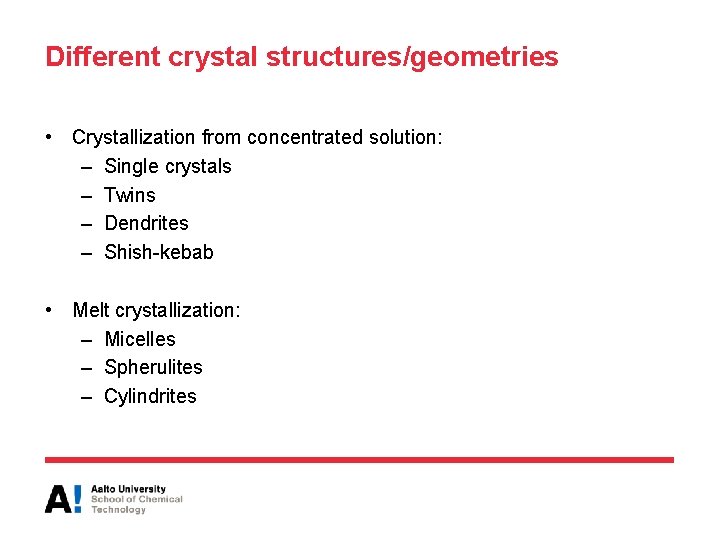 Different crystal structures/geometries

• Crystallization from concentrated solution:
– Single crystals
– Twins
– Dendrites
– Shish-kebab

• Melt crystallization:
– Micelles
– Spherulites
– Cylindrites

A! Aalto University
School of Chemical Technology